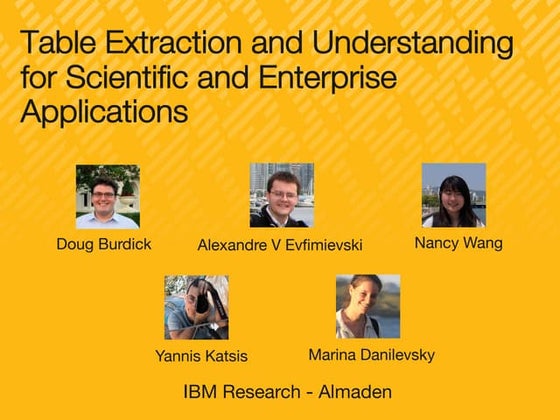 Table Extraction and Understanding for Scientific and Enterprise Applications

Doug Burdick

Alexandre V Evfimievski

Nancy Wang

Yannis Katsis

Marina Danilevsky

IBM Research - Almaden